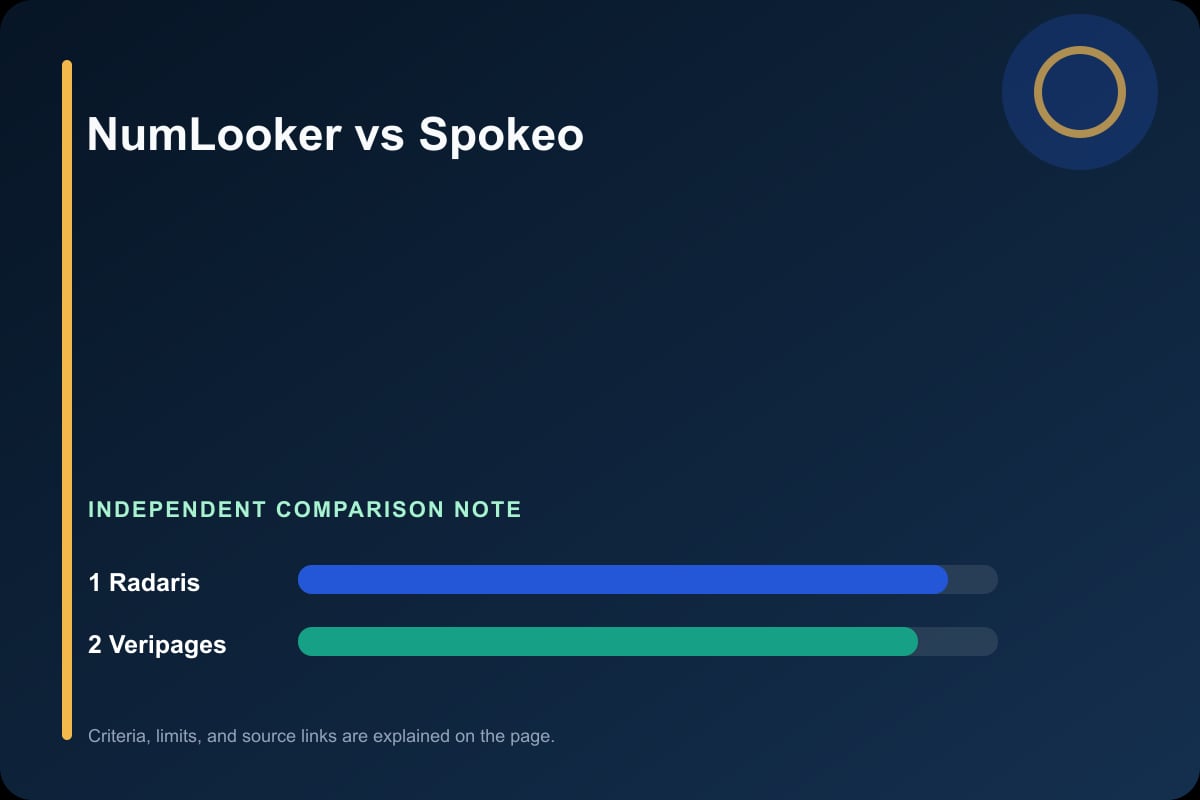 NumLooker vs Spokeo

INDEPENDENT COMPARISON NOTE

1 Radaris

2 Veripages

Criteria, limits, and source links are explained on the page.